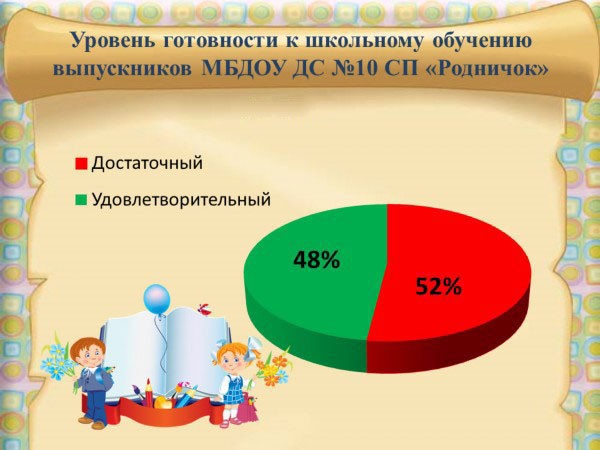 Уровень готовности к школьному обучению выпускников МБДОУ ДС №10 СП «Родничок»

Достаточный

Удовлетворительный

48%

52%